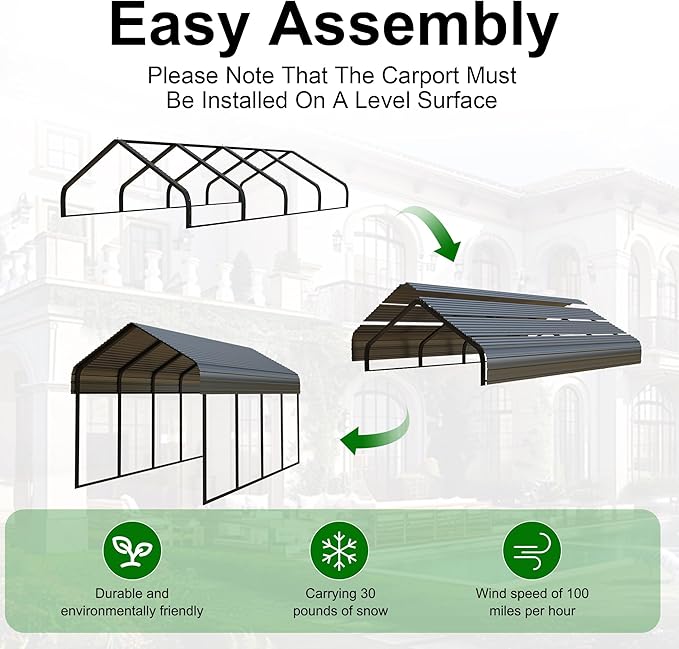 Easy Assembly

Please Note That The Carport Must Be Installed On A Level Surface

Durable and environmentally friendly

Carrying 30 pounds of snow

Wind speed of 100 miles per hour